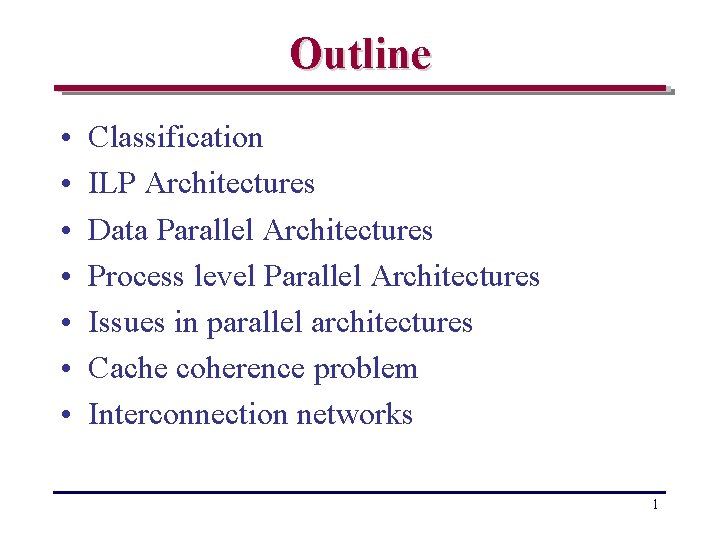 Outline

• Classification
• ILP Architectures
• Data Parallel Architectures
• Process level Parallel Architectures
• Issues in parallel architectures
• Cache coherence problem
• Interconnection networks

1